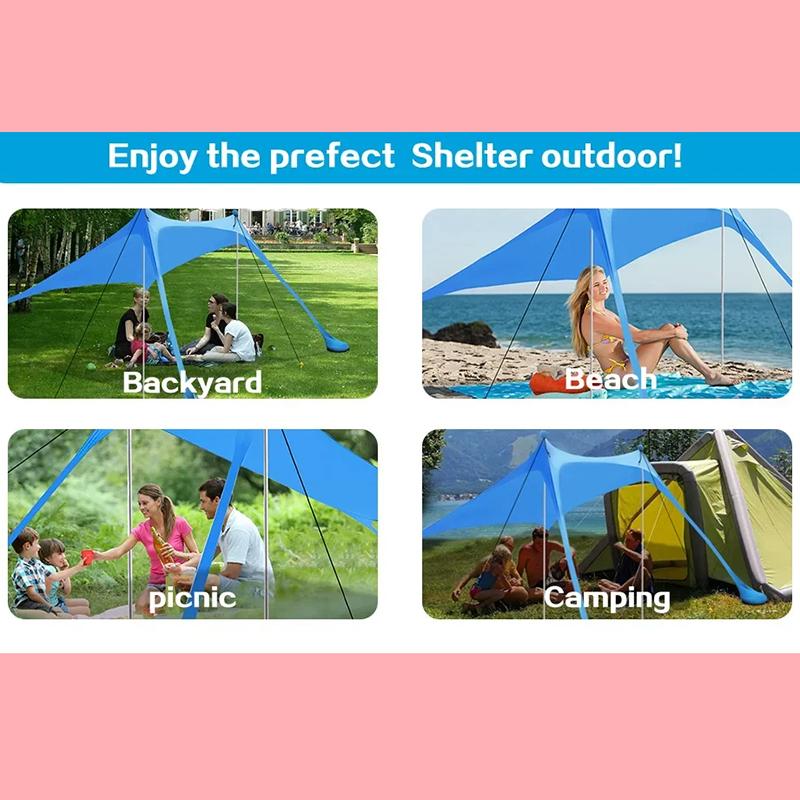 Enjoy the prefect  Shelter outdoor!

Backyard

Beach

picnic

Camping